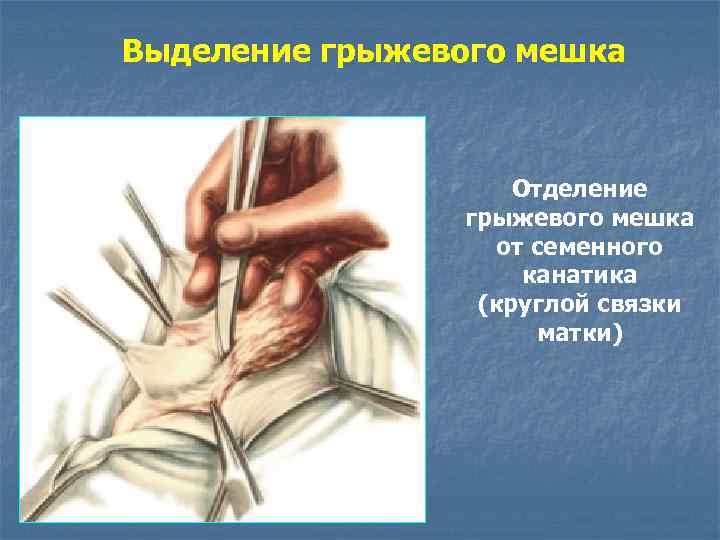 Выделение грыжевого мешка

Отделение грыжевого мешка от семенного канатика (круглой связки матки)